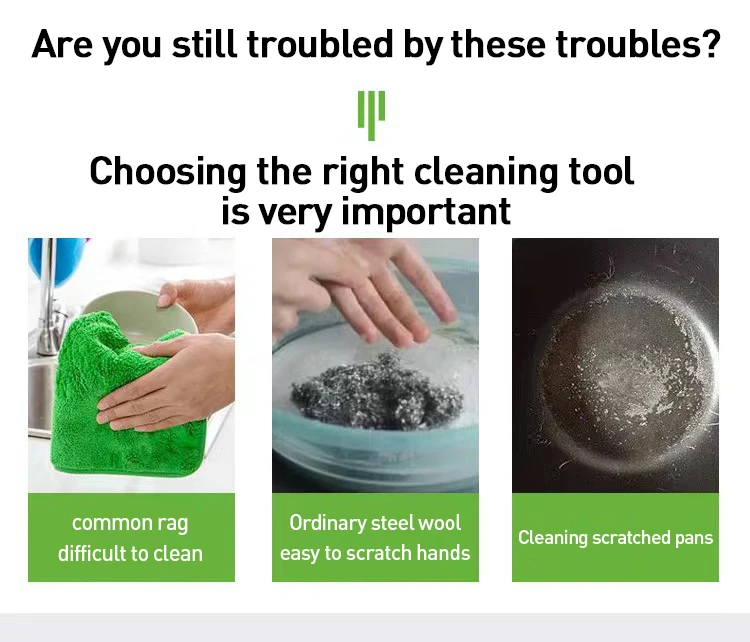 Are you still troubled by these troubles?

Choosing the right cleaning tool is very important

common rag
difficult to clean

Ordinary steel wool
easy to scratch hands

Cleaning scratched pans